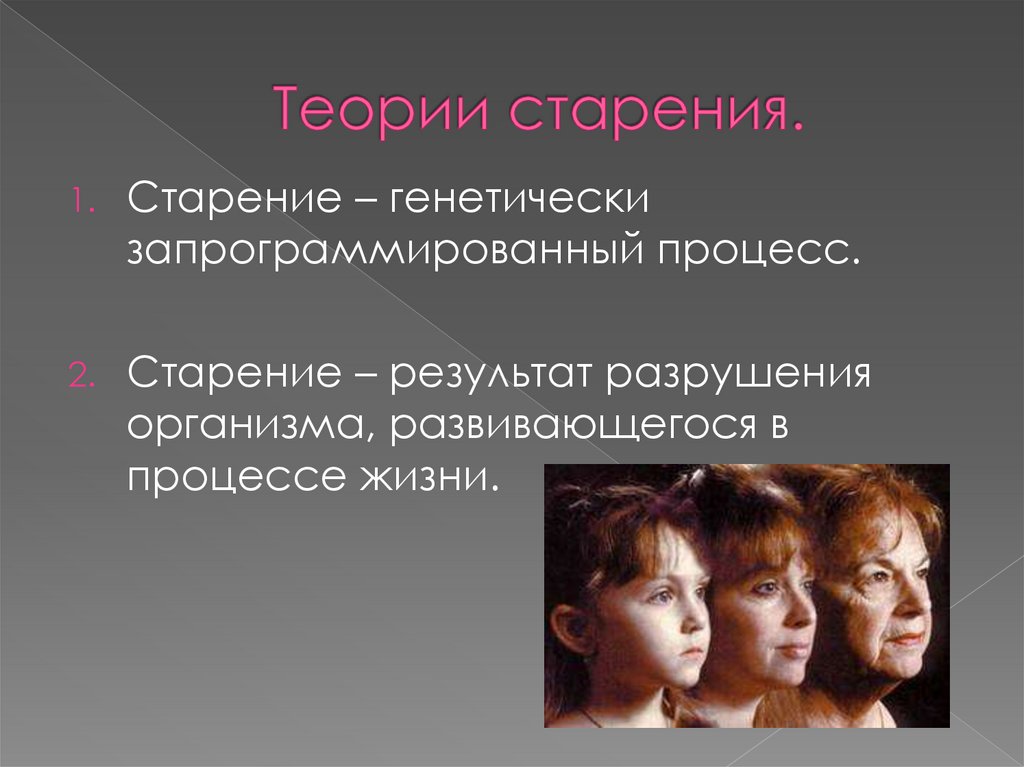 Теории старения.

1. Старение – генетически запрограммированный процесс.

2. Старение – результат разрушения организма, развивающегося в процессе жизни.